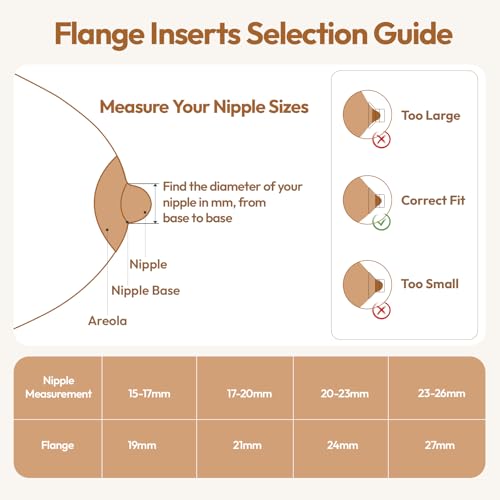 Flange Inserts Selection Guide

Measure Your Nipple Sizes

Find the diameter of your nipple in mm, from base to base

Nipple

Nipple Base

Areola

Too Large

Correct Fit

Too Small

| Nipple Measurement | 15-17mm | 17-20mm | 20-23mm | 23-26mm |
|---|---|---|---|---|
| Flange | 19mm | 21mm | 24mm | 27mm |